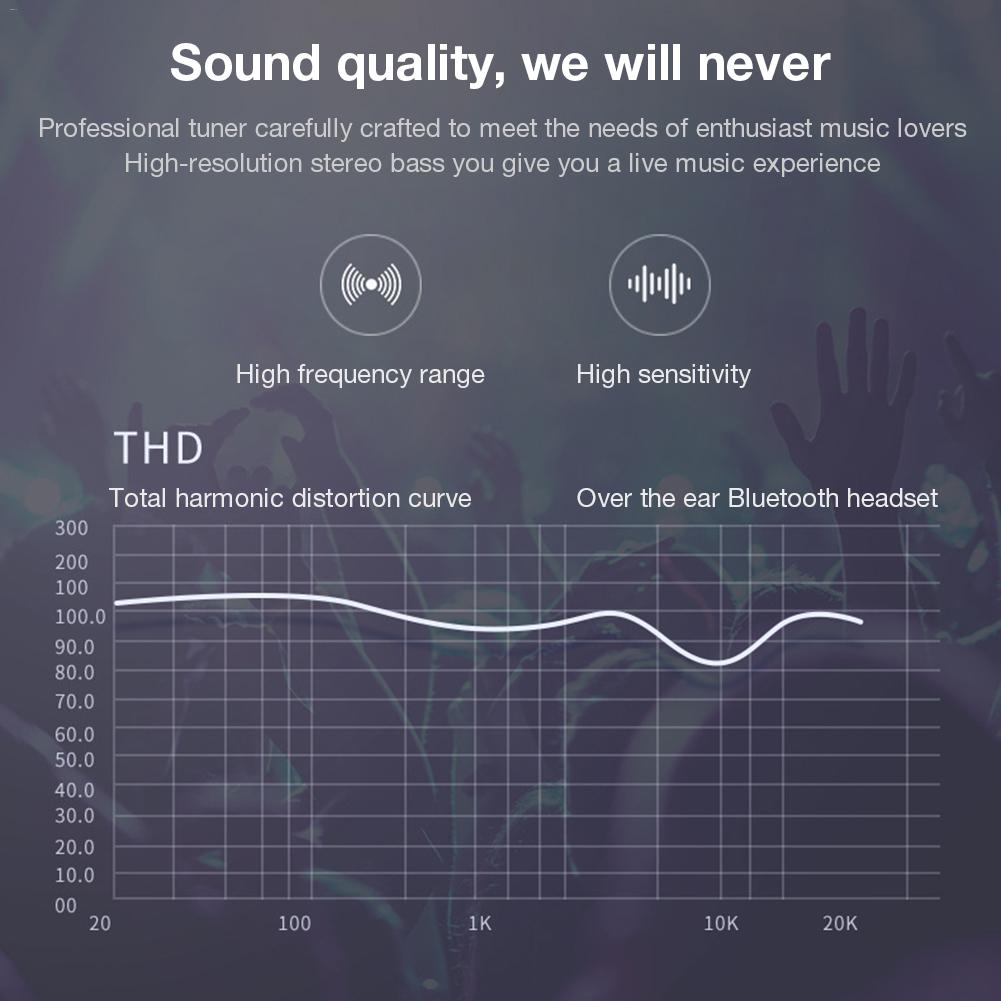 Sound quality, we will never

Professional tuner carefully crafted to meet the needs of enthusiast music lovers
High-resolution stereo bass you give you a live music experience

High frequency range

High sensitivity

THD

Total harmonic distortion curve

Over the ear Bluetooth headset

300
200
100
100.0
90.0
80.0
70.0
60.0
50.0
40.0
30.0
20.0
10.0
00

20
100
1K
10K
20K